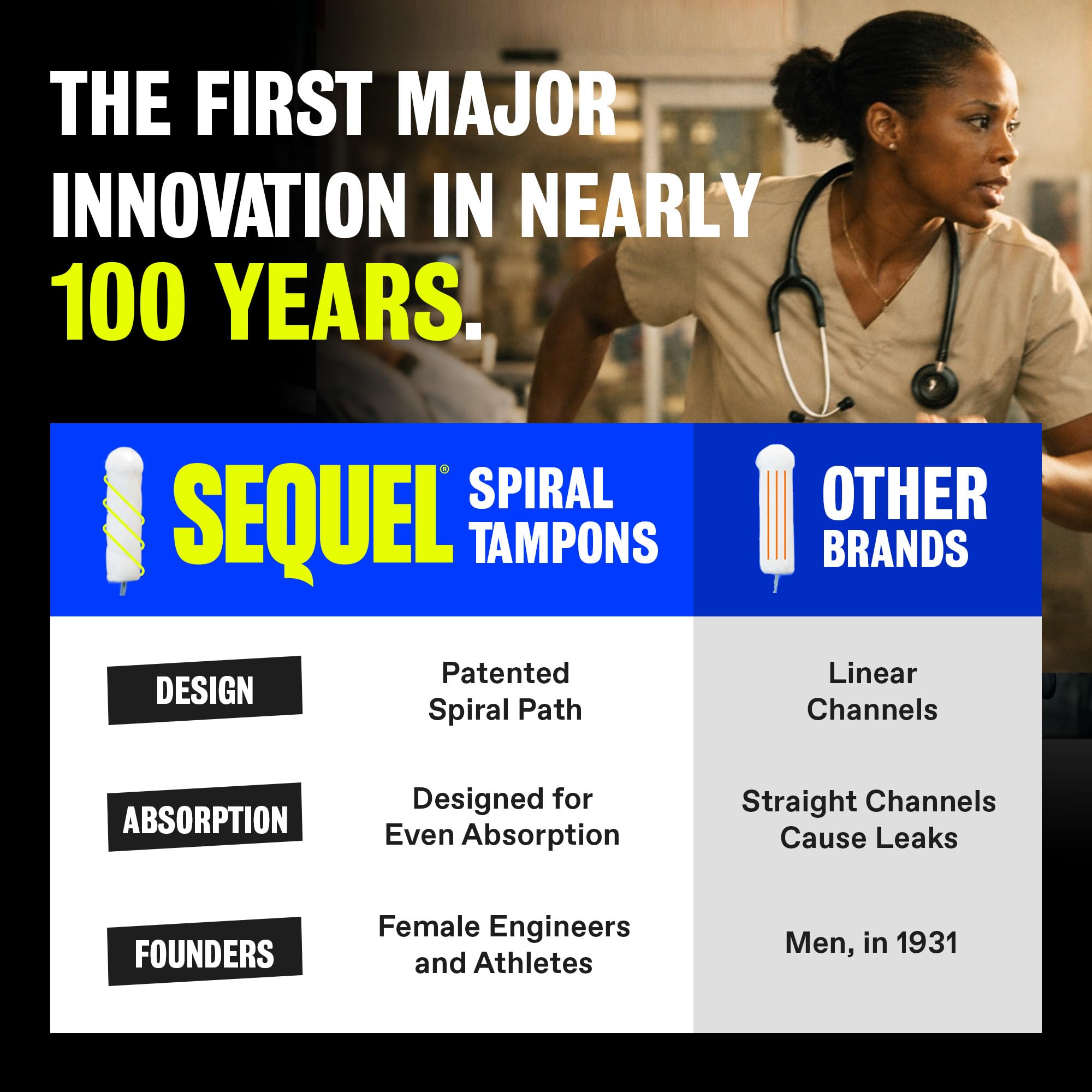 THE FIRST MAJOR INNOVATION IN NEARLY 100 YEARS.

|  | SEQUEL® SPIRAL TAMPONS | OTHER BRANDS |
|---|---|---|
| DESIGN | Patented Spiral Path | Linear Channels |
| ABSORPTION | Designed for Even Absorption | Straight Channels Cause Leaks |
| FOUNDERS | Female Engineers and Athletes | Men, in 1931 |